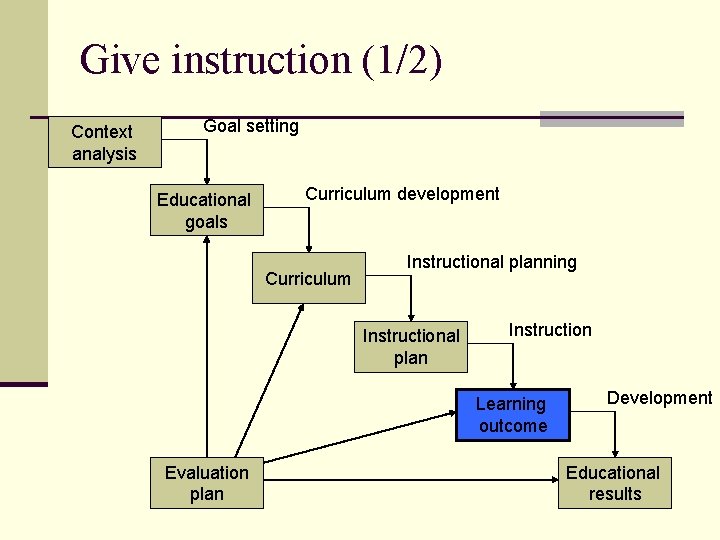 Give instruction (1/2)

Context analysis

Goal setting

Educational goals

Curriculum development

Curriculum

Instructional planning

Instructional plan

Instruction

Learning outcome

Development

Evaluation plan

Educational results